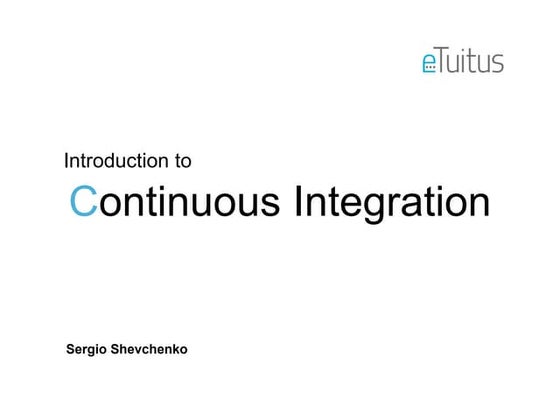 eTuitus

Introduction to
Continuous Integration

Sergio Shevchenko